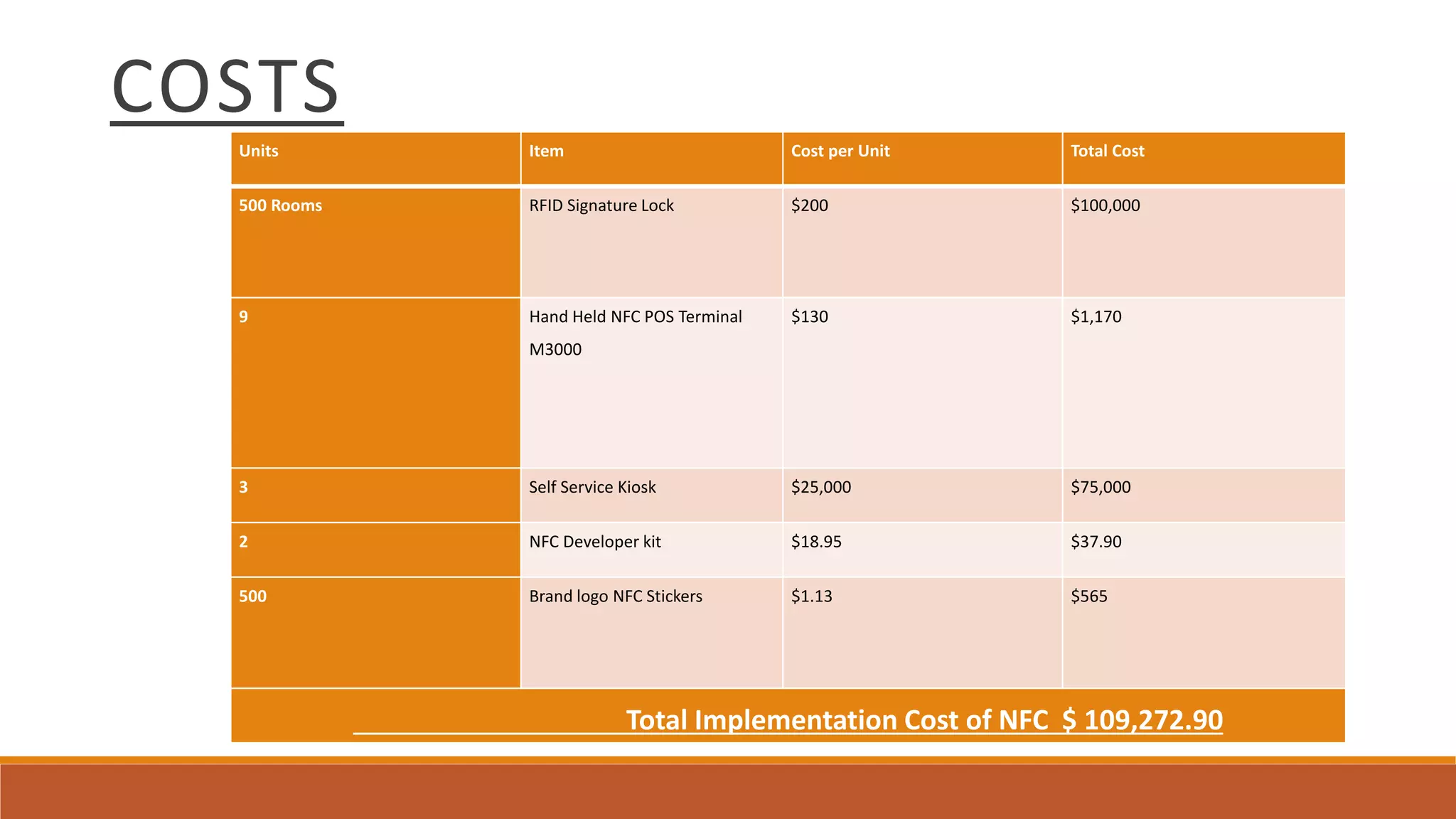 COSTS

| Units | Item | Cost per Unit | Total Cost |
|---|---|---|---|
| 500 Rooms | RFID Signature Lock | \$200 | \$100,000 |
| 9 | Hand Held NFC POS Terminal M3000 | \$130 | \$1,170 |
| 3 | Self Service Kiosk | \$25,000 | \$75,000 |
| 2 | NFC Developer kit | \$18.95 | \$37.90 |
| 500 | Brand logo NFC Stickers | \$1.13 | \$565 |

Total Implementation Cost of NFC \$ 109,272.90